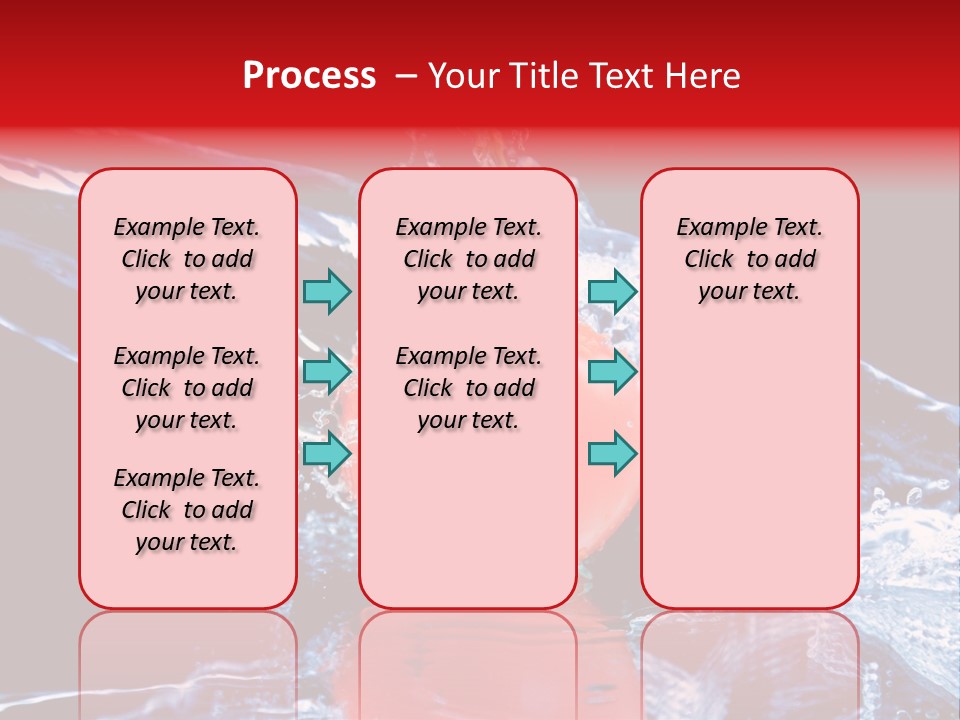 Process – Your Title Text Here

Example Text. Click to add your text.

Example Text. Click to add your text.

Example Text. Click to add your text.

Example Text. Click to add your text.

Example Text. Click to add your text.

Example Text. Click to add your text.